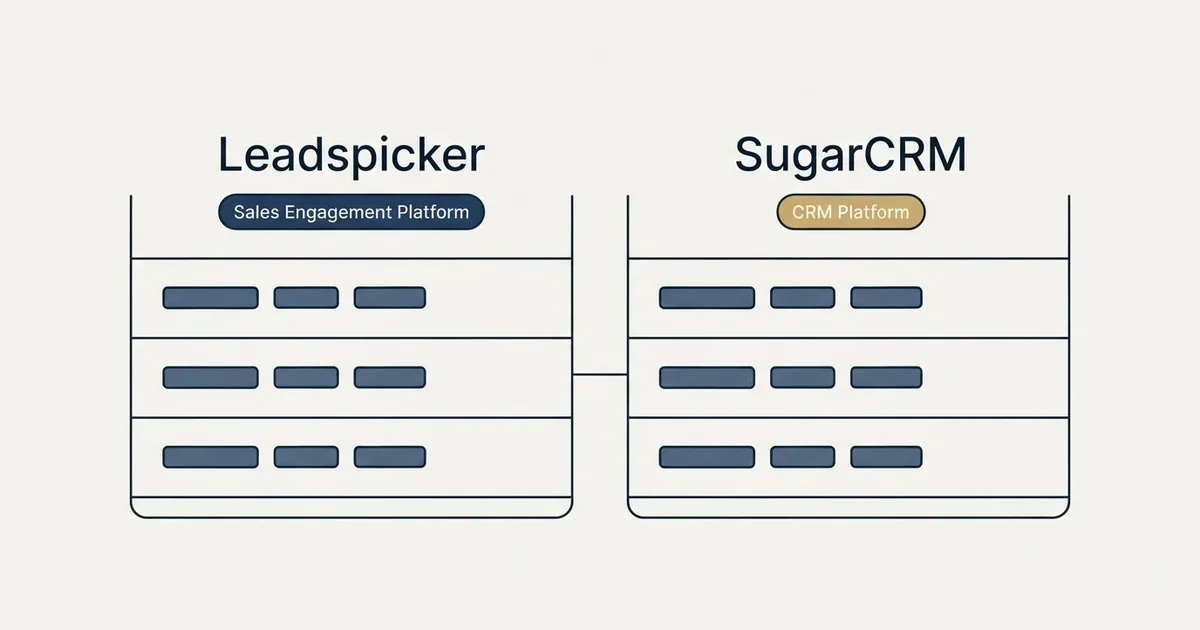 Leadspicker

Sales Engagement Platform

SugarCRM

CRM Platform